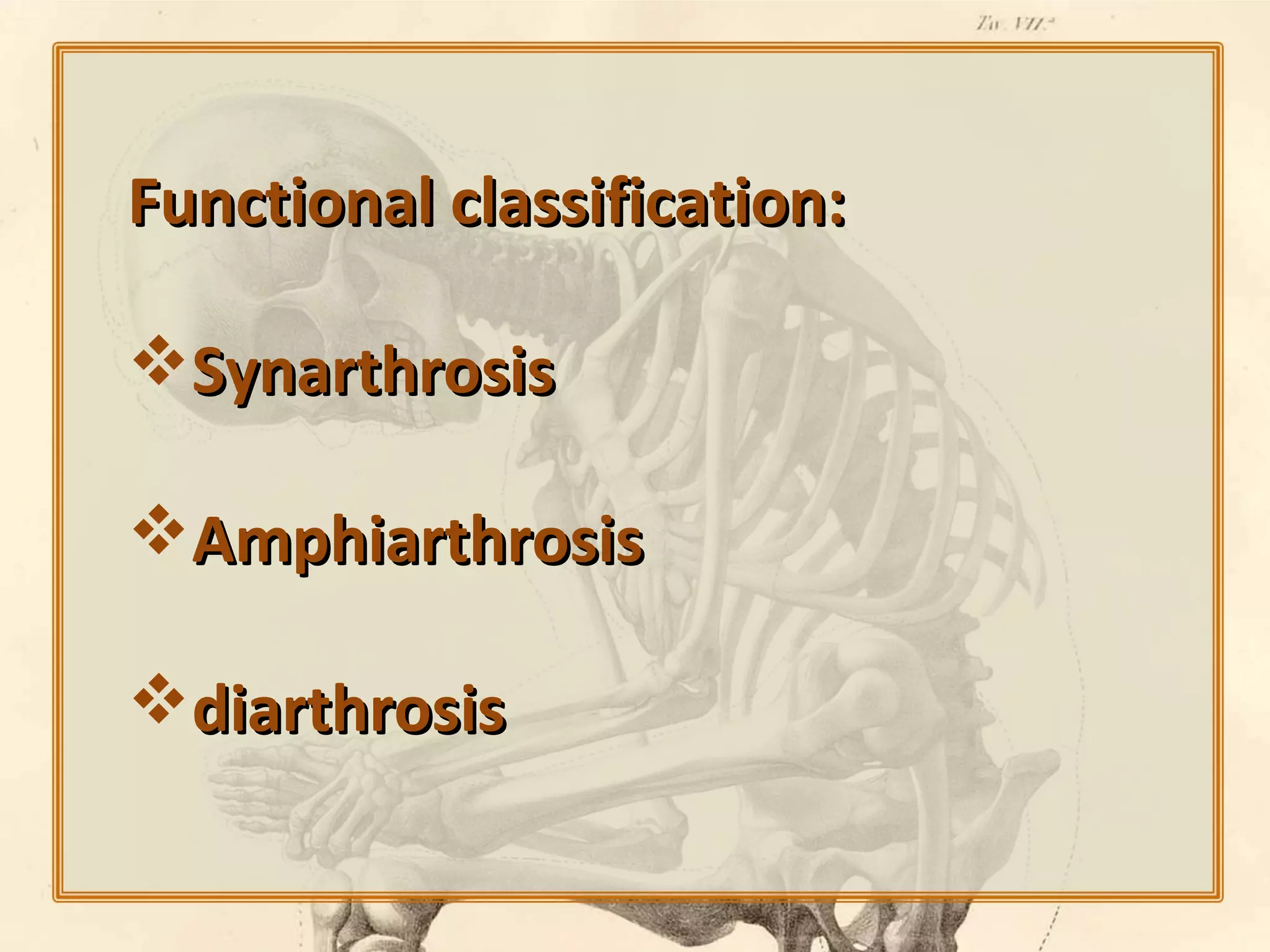 Tav. VII.ª

Functional classification:

❖ Synarthrosis

❖ Amphiarthrosis

❖ diarthrosis